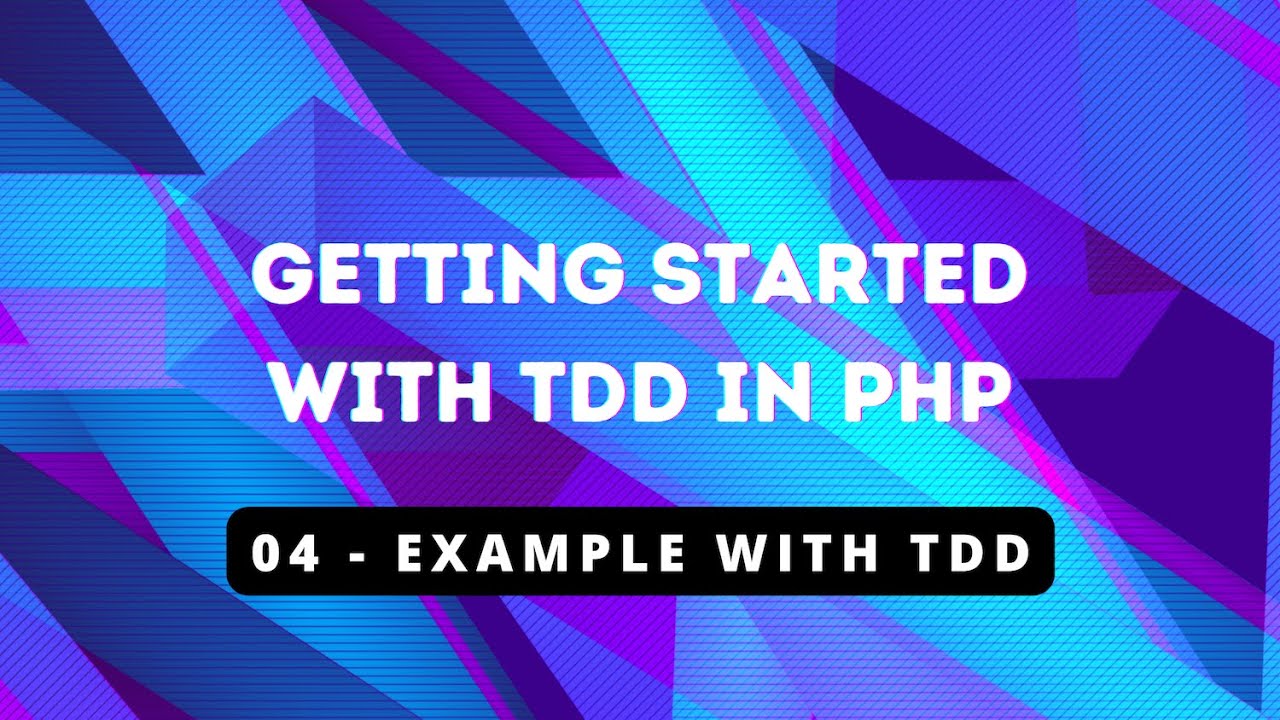 GETTING STARTED WITH TDD IN PHP

04 - EXAMPLE WITH TDD